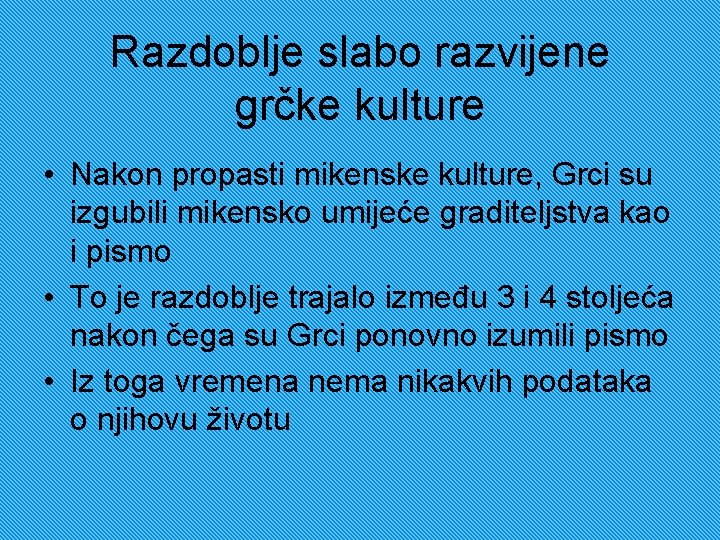 Razdoblje slabo razvijene grčke kulture

• Nakon propasti mikenske kulture, Grci su izgubili mikensko umijeće graditeljstva kao i pismo
• To je razdoblje trajalo između 3 i 4 stoljeća nakon čega su Grci ponovno izumili pismo
• Iz toga vremena nema nikakvih podataka o njihovu životu